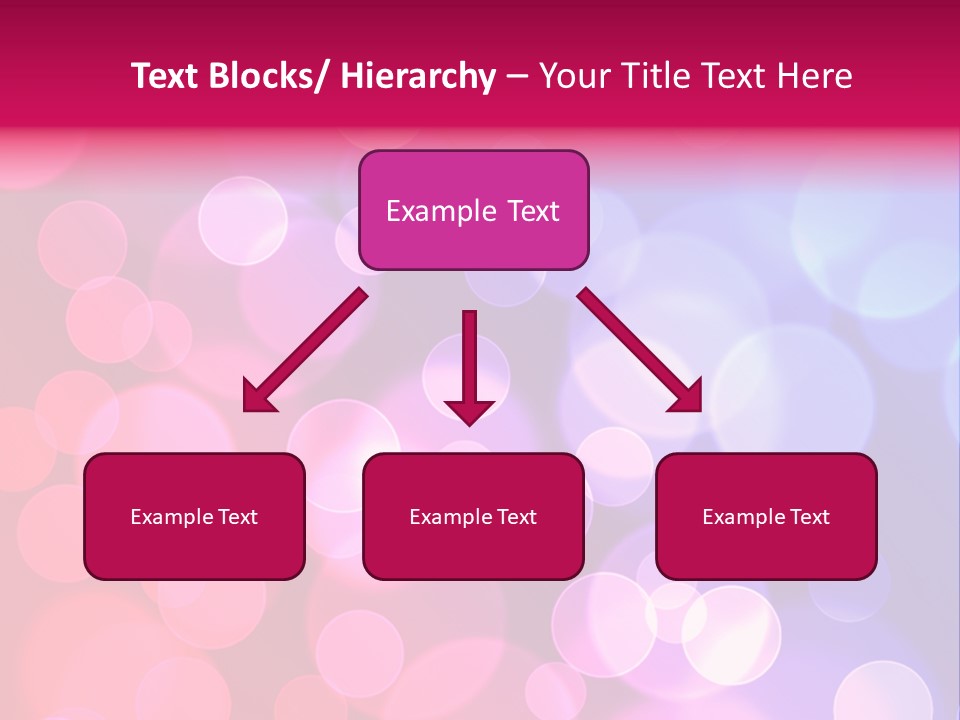 Text Blocks/ Hierarchy – Your Title Text Here

Example Text

Example Text

Example Text

Example Text